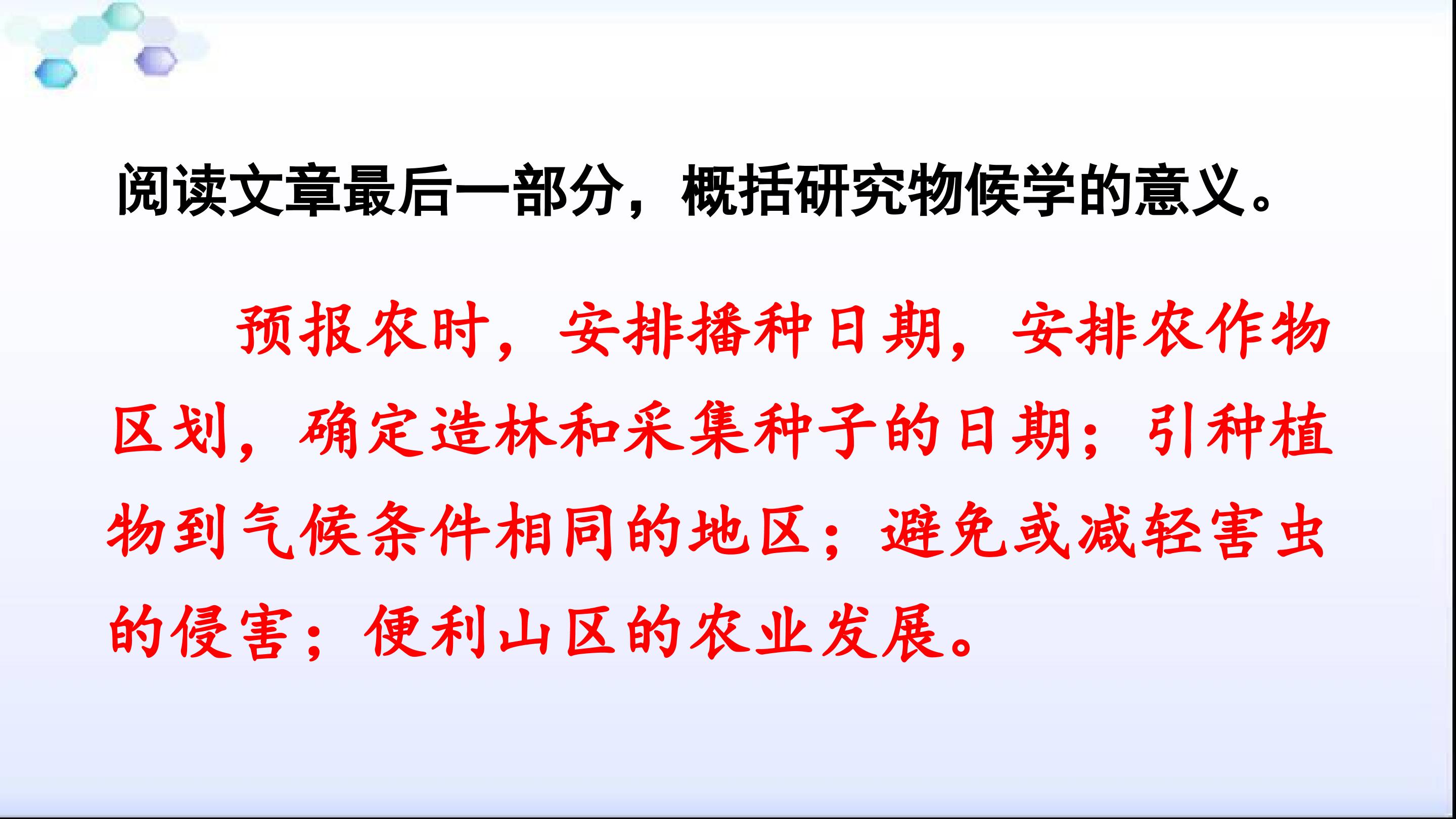 阅读文章最后一部分，概括研究物候学的意义。

预报农时，安排播种日期，安排农作物区划，确定造林和采集种子的日期；引种植物到气候条件相同的地区；避免或减轻害虫的侵害；便利山区的农业发展。